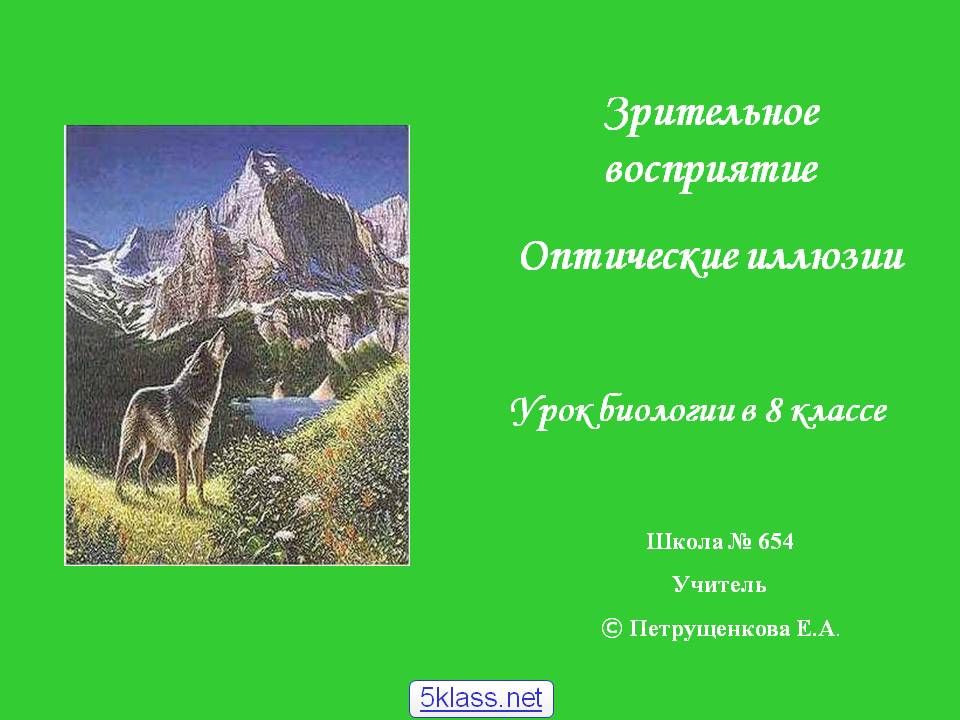 Зрительное восприятие

Оптические иллюзии

Урок биологии в 8 классе

Школа № 654

Учитель

© Петрущенкова Е.А.

5klass.net